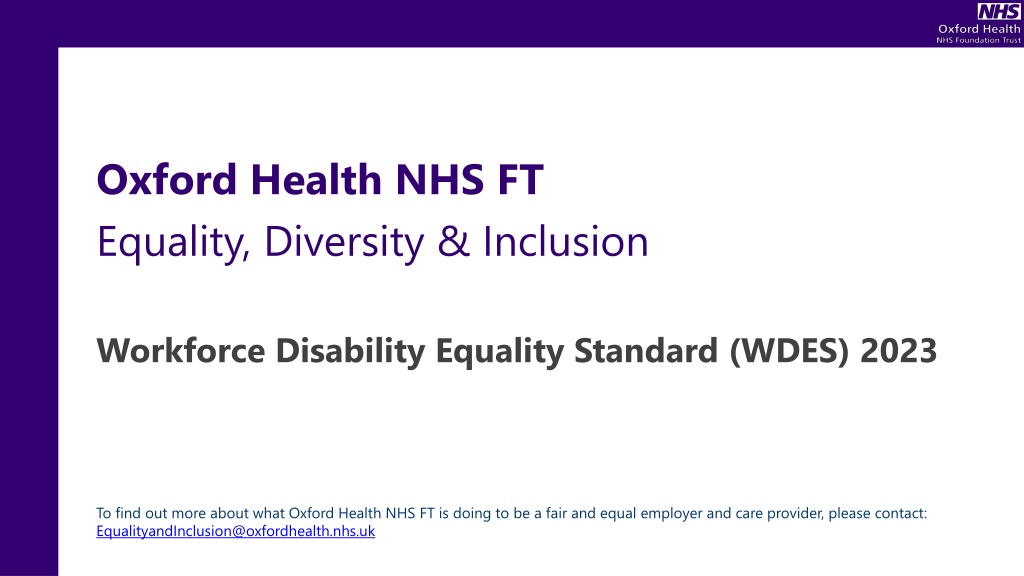 NHS
Oxford Health
NHS Foundation Trust

Oxford Health NHS FT
Equality, Diversity & Inclusion

Workforce Disability Equality Standard (WDES) 2023

To find out more about what Oxford Health NHS FT is doing to be a fair and equal employer and care provider, please contact: EqualityandInclusion@oxfordhealth.nhs.uk